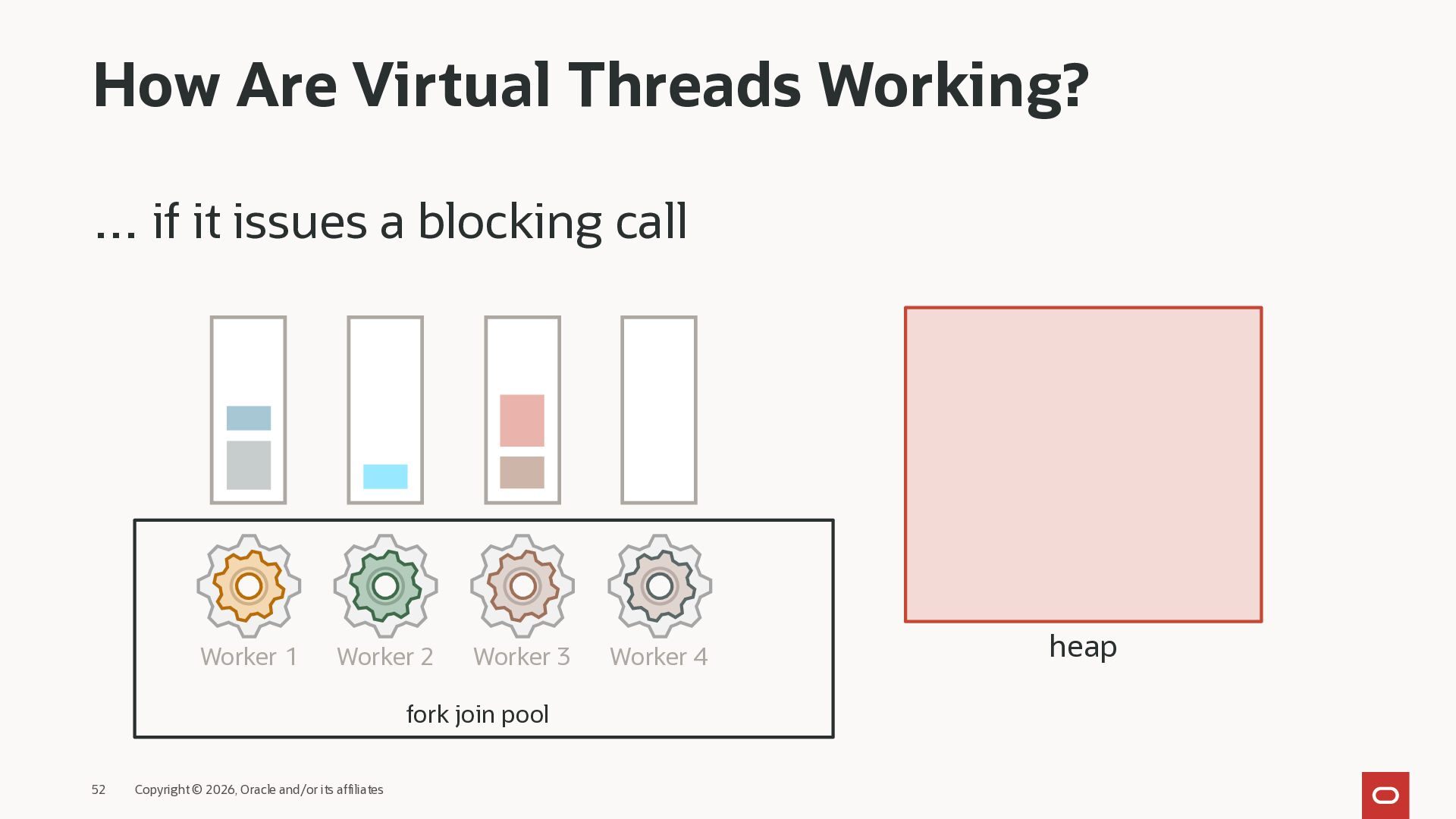 How Are Virtual Threads Working?

… if it issues a blocking call

Worker 1 Worker 2 Worker 3 Worker 4

fork join pool

heap

52 Copyright © 2026, Oracle and/or its affiliates